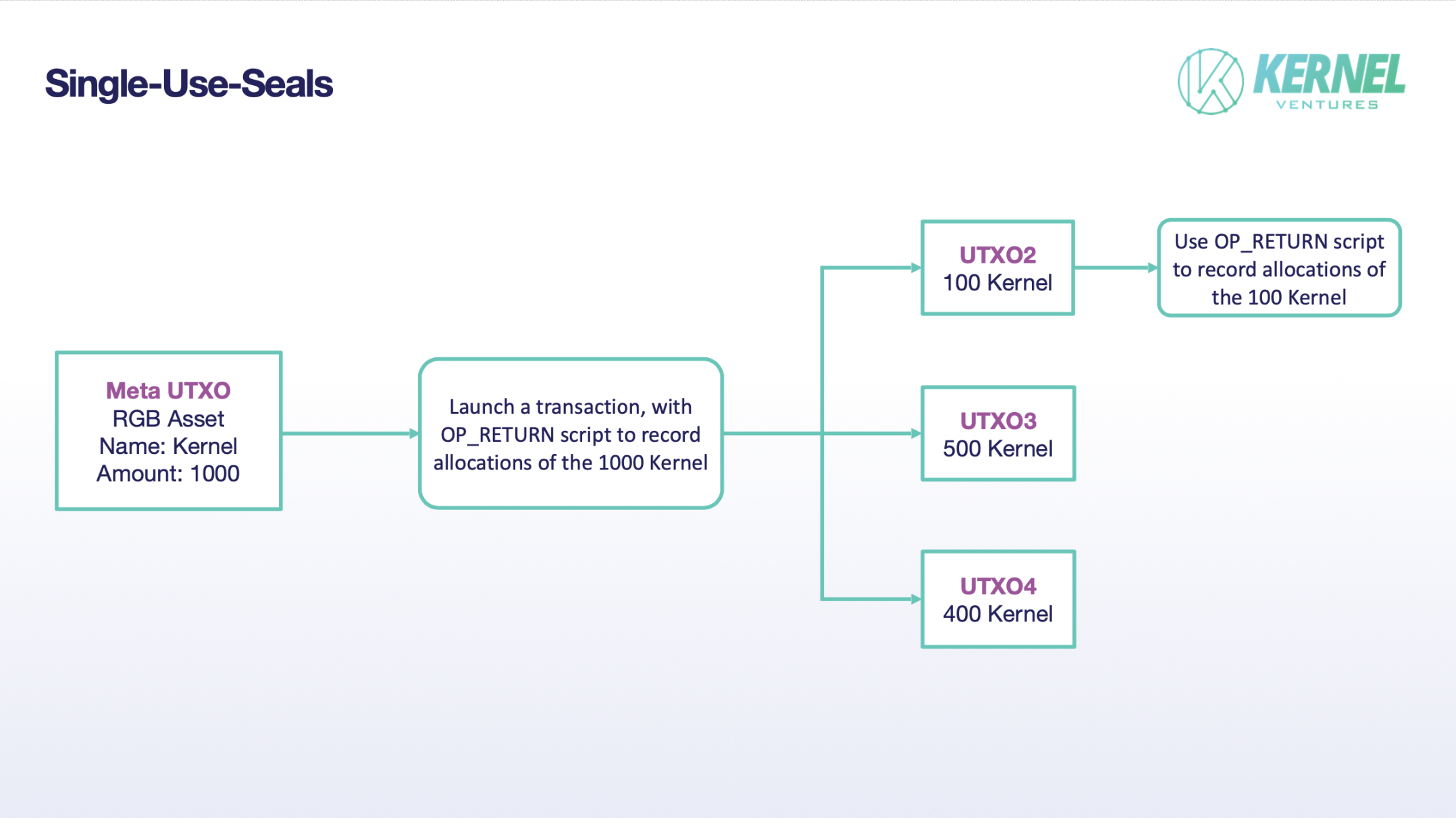 Single-Use-Seals

KERNEL
VENTURES

Meta UTXO
RGB Asset
Name: Kernel
Amount: 1000

Launch a transaction, with OP_RETURN script to record allocations of the 1000 Kernel

UTXO2
100 Kernel

Use OP_RETURN script to record allocations of the 100 Kernel

UTXO3
500 Kernel

UTXO4
400 Kernel